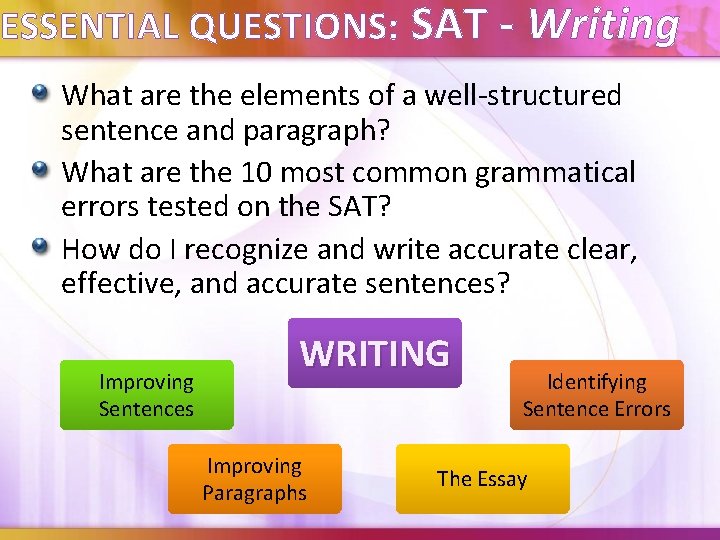 ESSENTIAL QUESTIONS: SAT - Writing

What are the elements of a well-structured sentence and paragraph?

What are the 10 most common grammatical errors tested on the SAT?

How do I recognize and write accurate clear, effective, and accurate sentences?

WRITING

Improving Sentences

Identifying Sentence Errors

Improving Paragraphs

The Essay